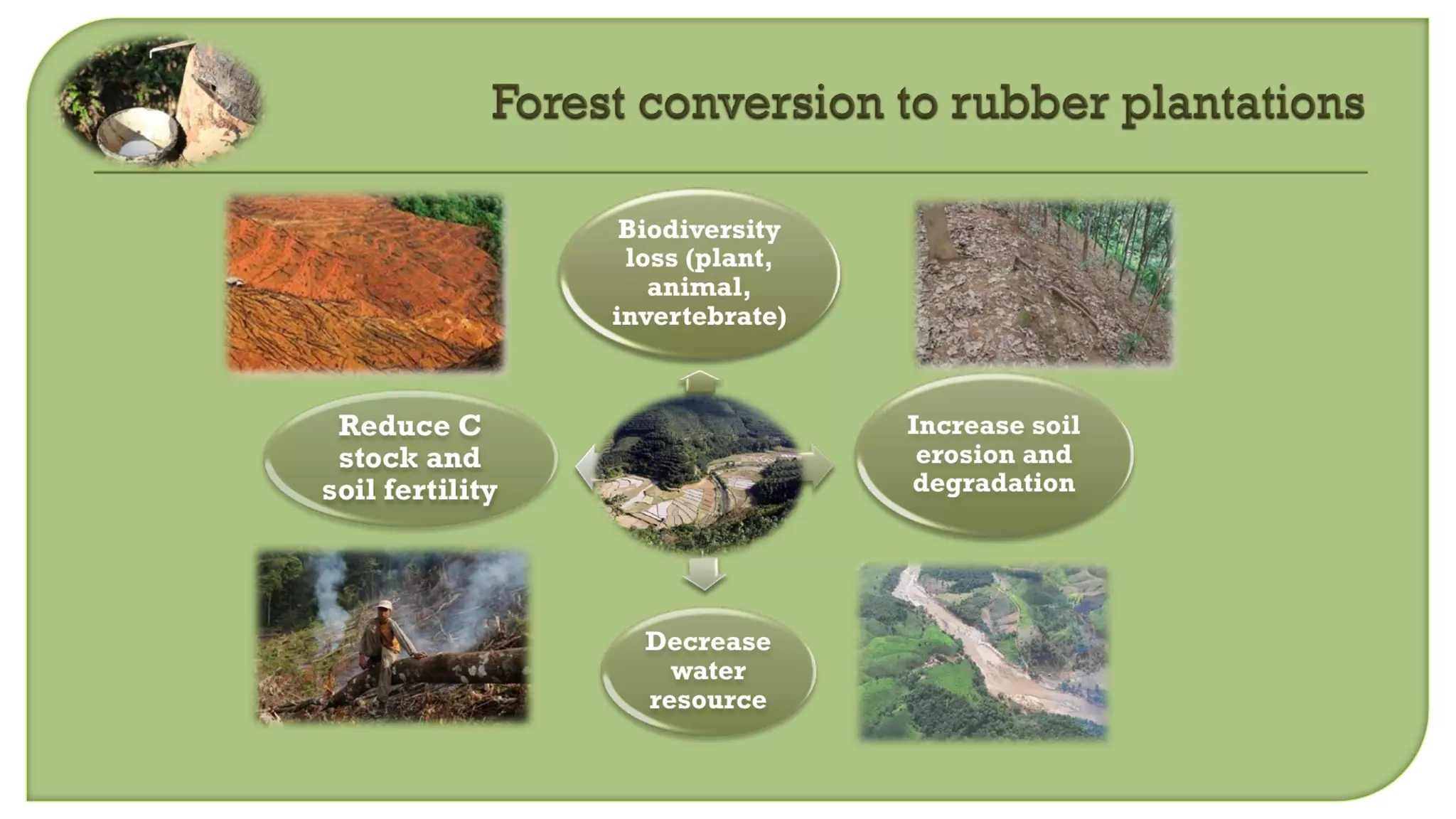 Forest conversion to rubber plantations

Biodiversity loss (plant, animal, invertebrate)

Reduce C stock and soil fertility

Increase soil erosion and degradation

Decrease water resource